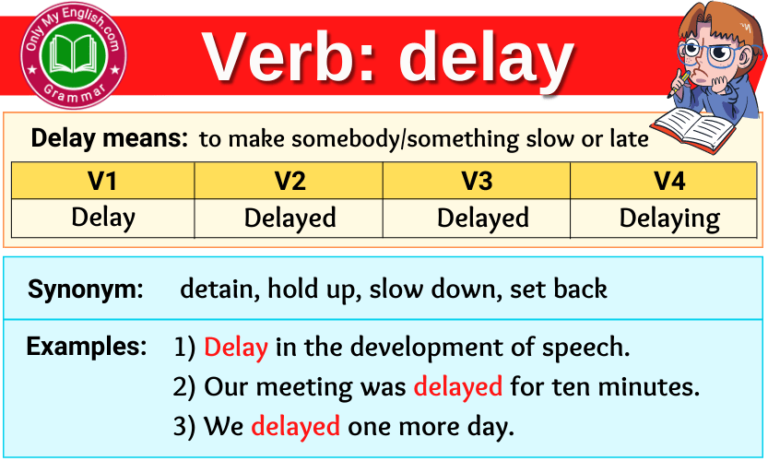 OnlyMyEnglish.com
Grammar

Verb: delay

Delay means: to make somebody/something slow or late

| V1 | V2 | V3 | V4 |
|---|---|---|---|
| Delay | Delayed | Delayed | Delaying |

Synonym: detain, hold up, slow down, set back

Examples: 1) Delay in the development of speech.
2) Our meeting was delayed for ten minutes.
3) We delayed one more day.